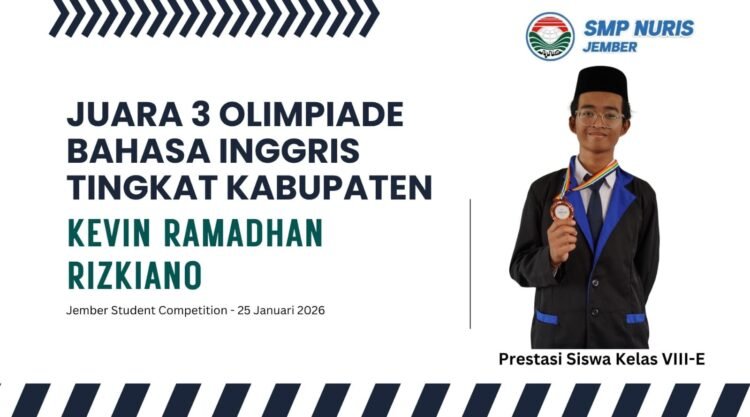 SMP NURIS
JEMBER

JUARA 3 OLIMPIADE BAHASA INGGRIS TINGKAT KABUPATEN

KEVIN RAMADHAN RIZKIANO

Jember Student Competition - 25 Januari 2026

Prestasi Siswa Kelas VIII-E